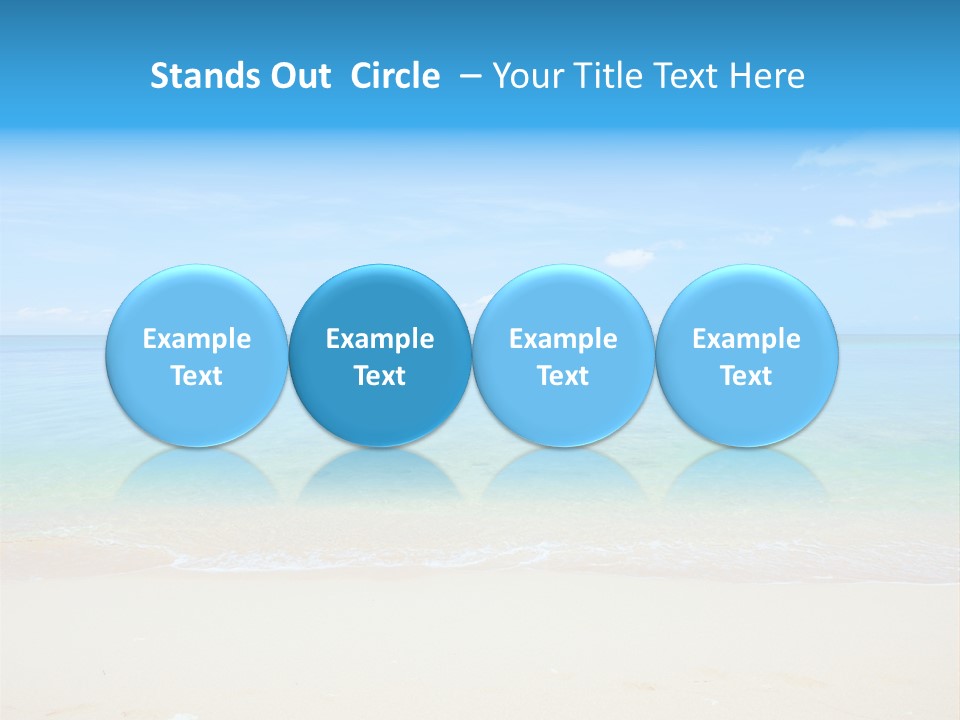 Stands Out Circle – Your Title Text Here

Example Text

Example Text

Example Text

Example Text